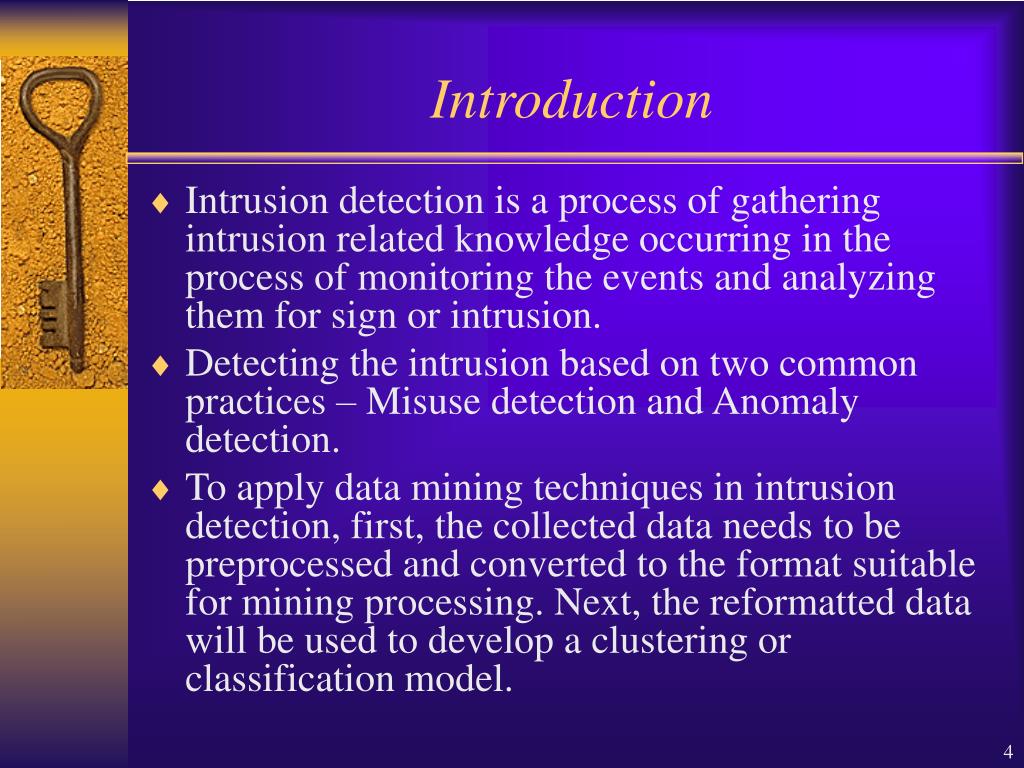 Introduction

♦ Intrusion detection is a process of gathering intrusion related knowledge occurring in the process of monitoring the events and analyzing them for sign or intrusion.

♦ Detecting the intrusion based on two common practices – Misuse detection and Anomaly detection.

♦ To apply data mining techniques in intrusion detection, first, the collected data needs to be preprocessed and converted to the format suitable for mining processing. Next, the reformatted data will be used to develop a clustering or classification model.

4